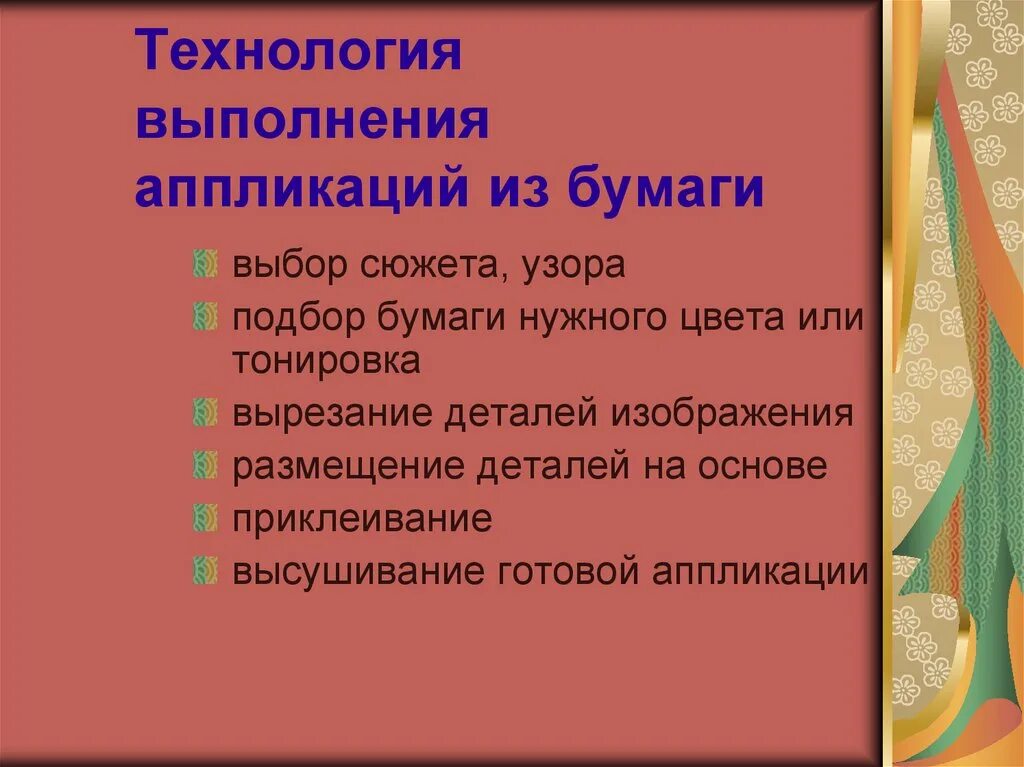 Технология выполнения аппликаций из бумаги

выбор сюжета, узора

подбор бумаги нужного цвета или тонировка

вырезание деталей изображения

размещение деталей на основе

приклеивание

высушивание готовой аппликации